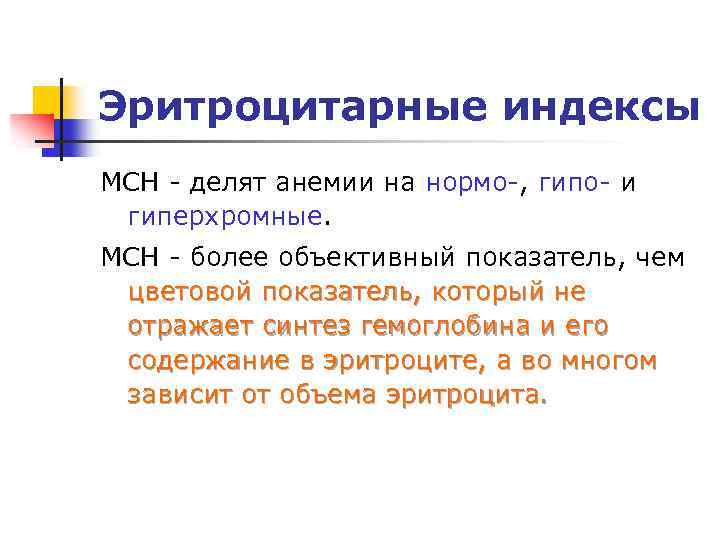 Эритроцитарные индексы

МСН - делят анемии на нормо-, гипо- и гиперхромные.

МСН - более объективный показатель, чем цветовой показатель, который не отражает синтез гемоглобина и его содержание в эритроците, а во многом зависит от объема эритроцита.